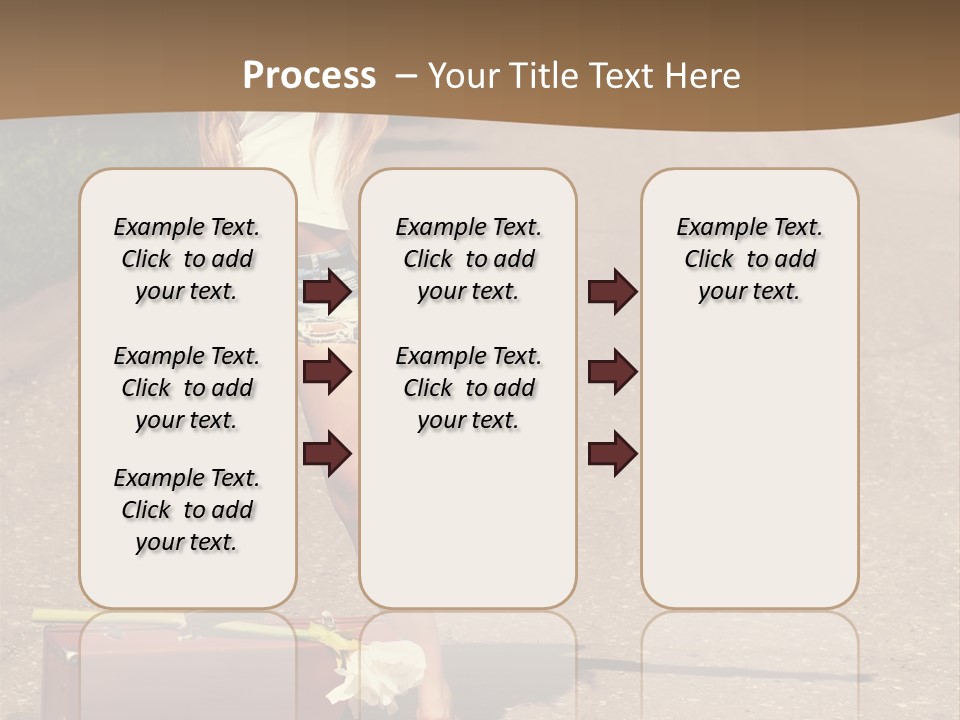 Process – Your Title Text Here

Example Text. Click to add your text.

Example Text. Click to add your text.

Example Text. Click to add your text.

Example Text. Click to add your text.

Example Text. Click to add your text.

Example Text. Click to add your text.